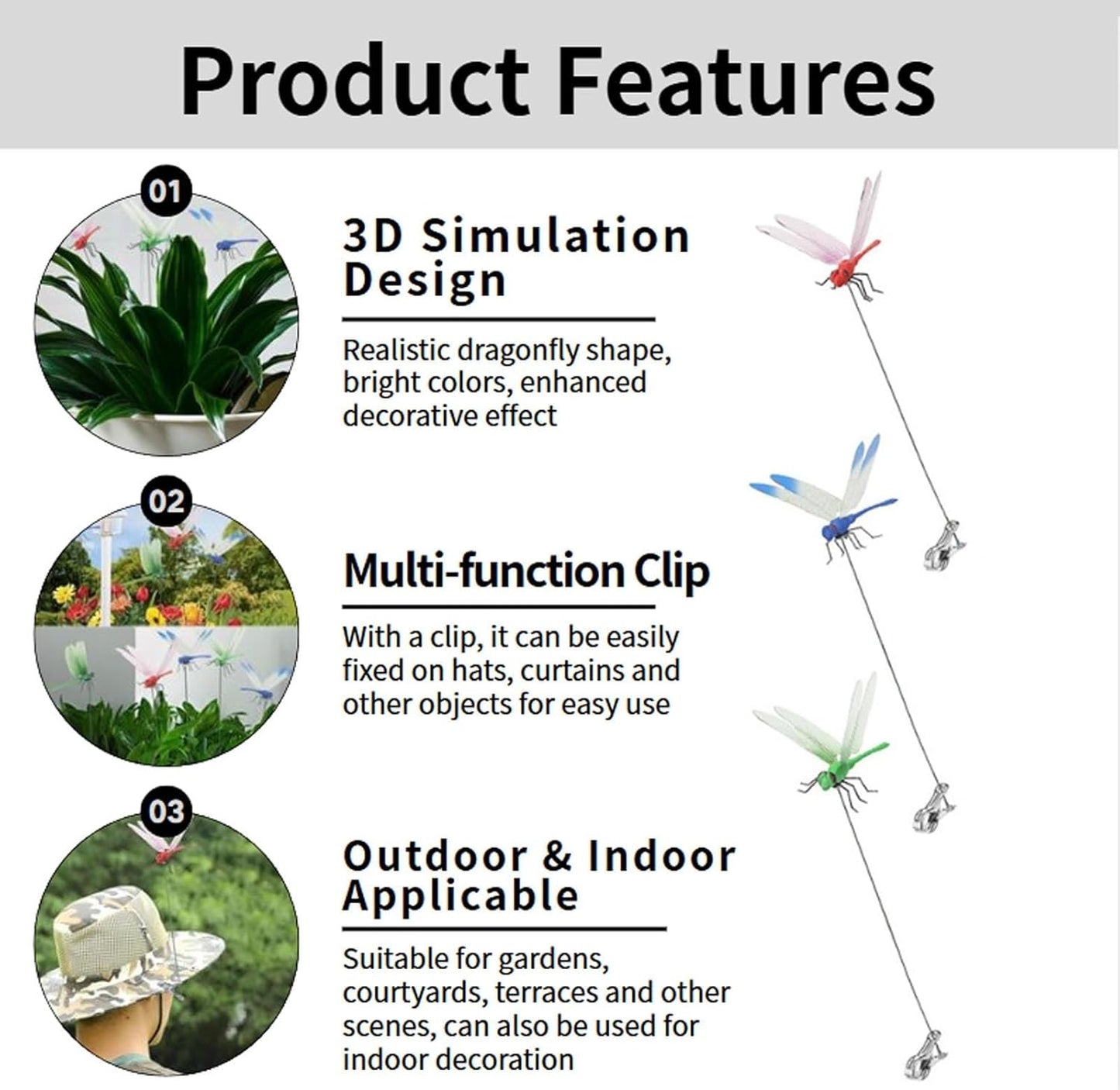 Product Features

01

3D Simulation Design

Realistic dragonfly shape, bright colors, enhanced decorative effect

02

Multi-function Clip

With a clip, it can be easily fixed on hats, curtains and other objects for easy use

03

Outdoor & Indoor Applicable

Suitable for gardens, courtyards, terraces and other scenes, can also be used for indoor decoration